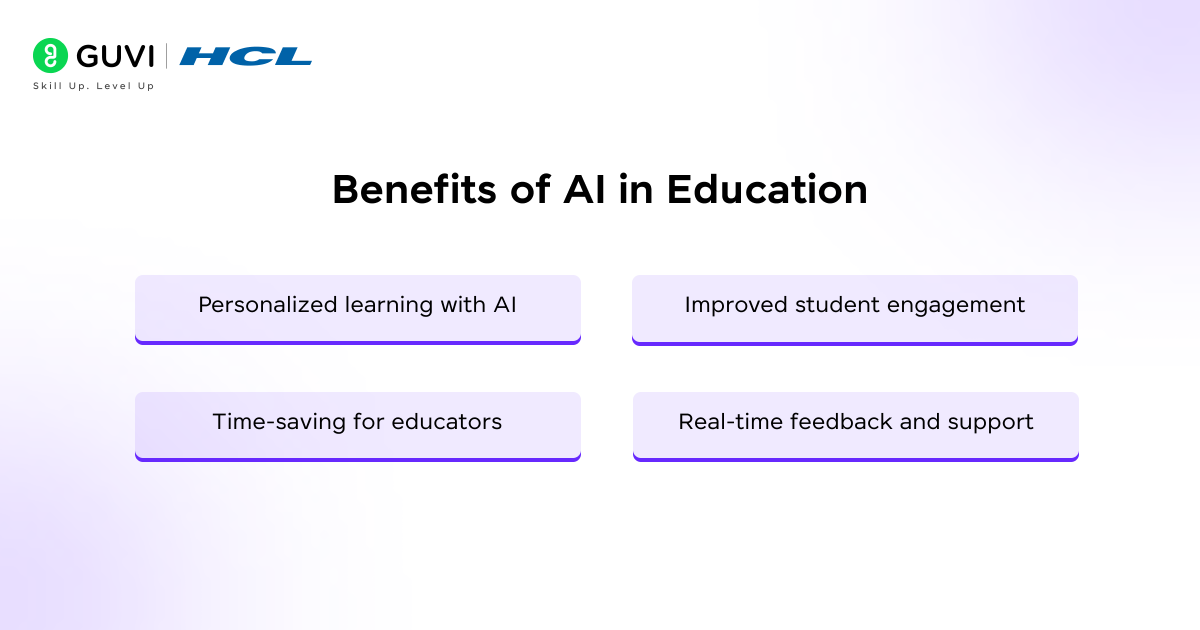 GUVI | HCL
Skill Up. Level Up

Benefits of AI in Education

Personalized learning with AI

Improved student engagement

Time-saving for educators

Real-time feedback and support